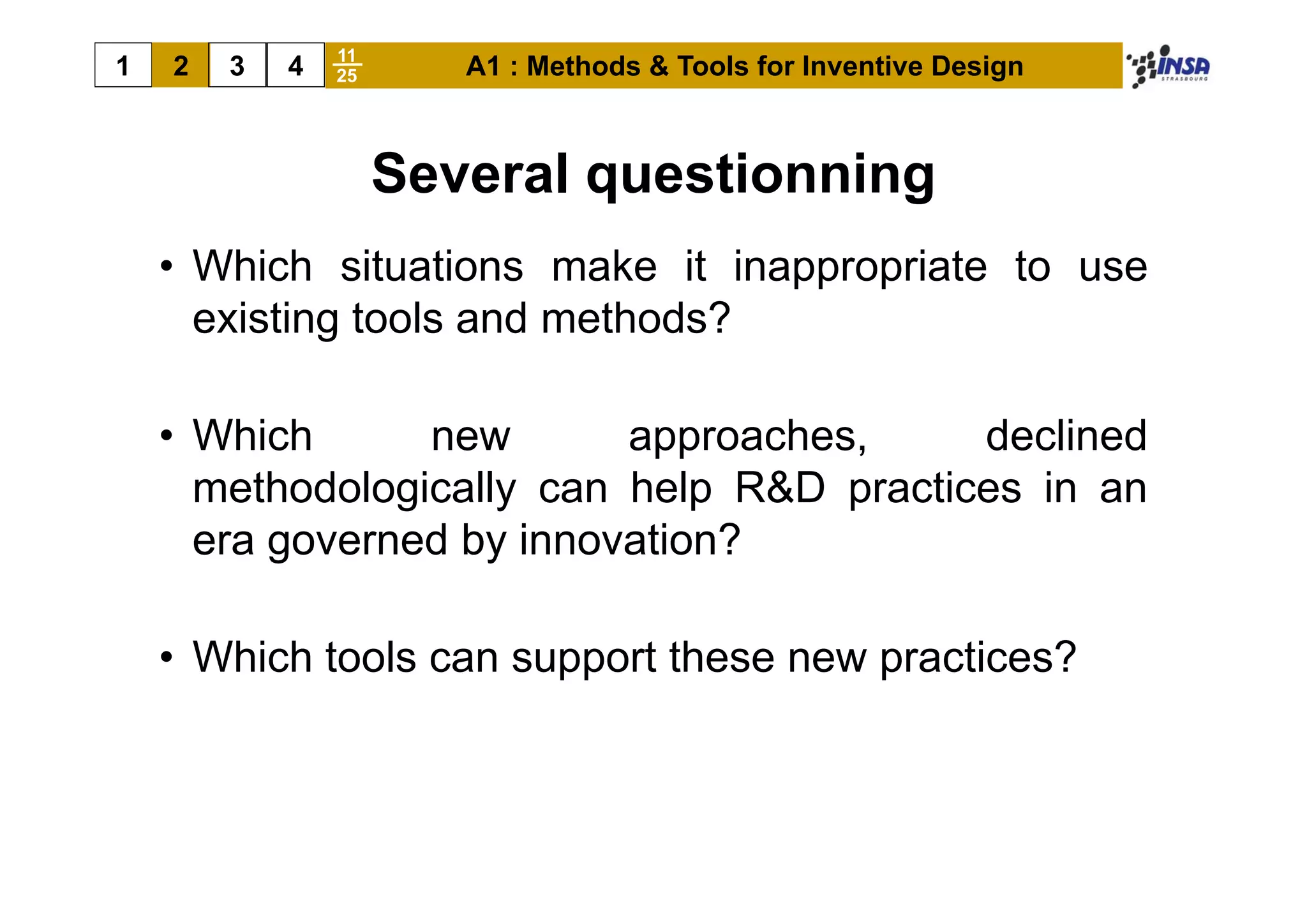 1 2 3 4 $\frac{11}{25}$ A1 : Methods & Tools for Inventive Design

INSA STRASBOURG

Several questionning

• Which situations make it inappropriate to use existing tools and methods?

• Which new approaches, declined methodologically can help R&D practices in an era governed by innovation?

• Which tools can support these new practices?